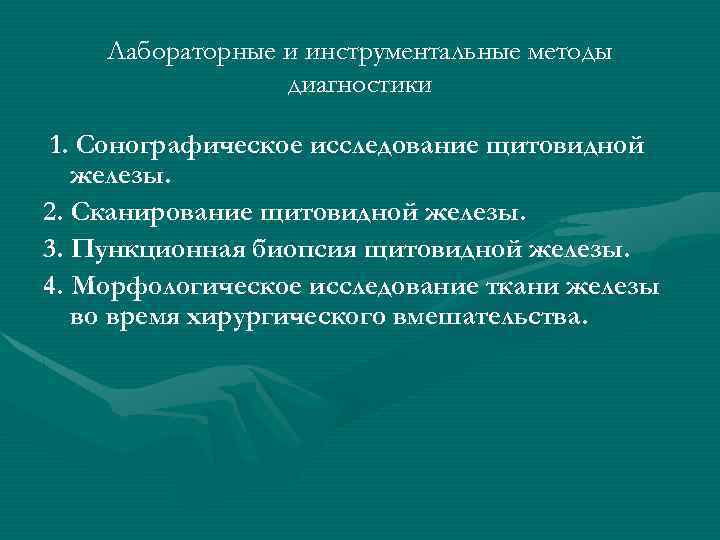 Лабораторные и инструментальные методы диагностики

1. Сонографическое исследование щитовидной железы.
2. Сканирование щитовидной железы.
3. Пункционная биопсия щитовидной железы.
4. Морфологическое исследование ткани железы во время хирургического вмешательства.